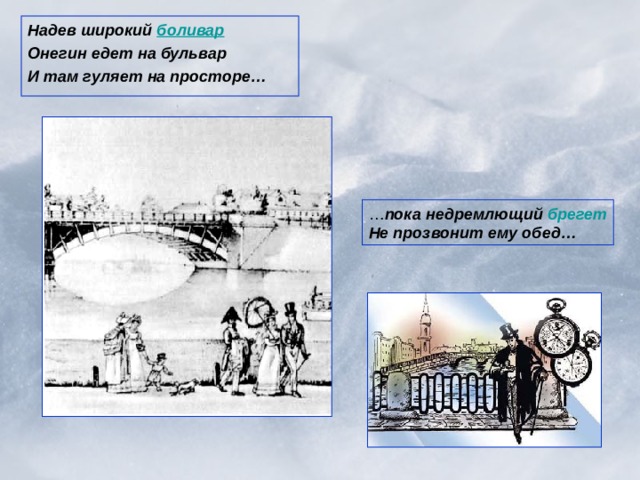 Надев широкий боливар
Онегин едет на бульвар
И там гуляет на просторе…

…пока недремлющий брегет
Не прозвонит ему обед…